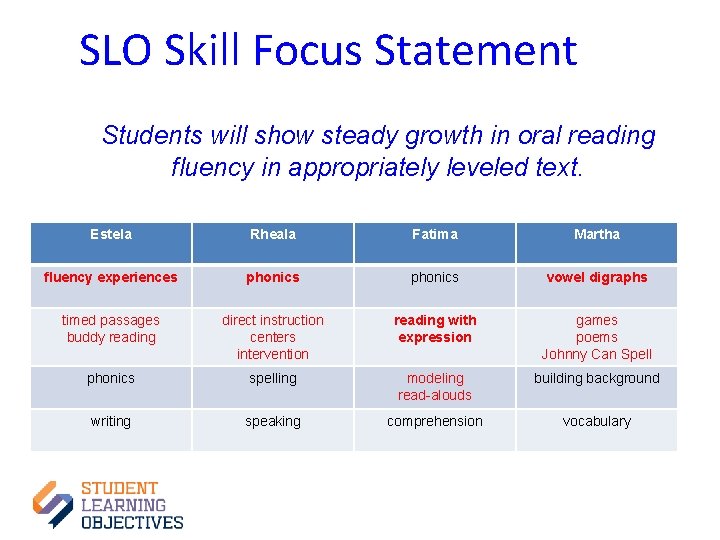 SLO Skill Focus Statement

Students will show steady growth in oral reading fluency in appropriately leveled text.

| Estela | Rheala | Fatima | Martha |
|---|---|---|---|
| fluency experiences | phonics | phonics | vowel digraphs |
| timed passages buddy reading | direct instruction centers intervention | reading with expression | games poems Johnny Can Spell |
| phonics | spelling | modeling read-alouds | building background |
| writing | speaking | comprehension | vocabulary |

STUDENT LEARNING OBJECTIVES